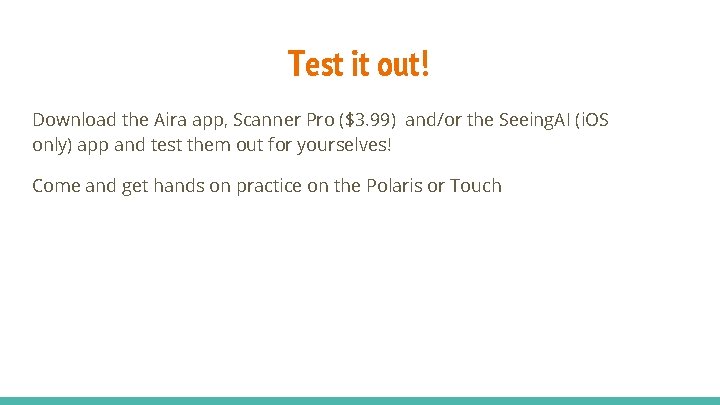 Test it out!

Download the Aira app, Scanner Pro (\$3.99) and/or the SeeingAI (iOS only) app and test them out for yourselves!

Come and get hands on practice on the Polaris or Touch